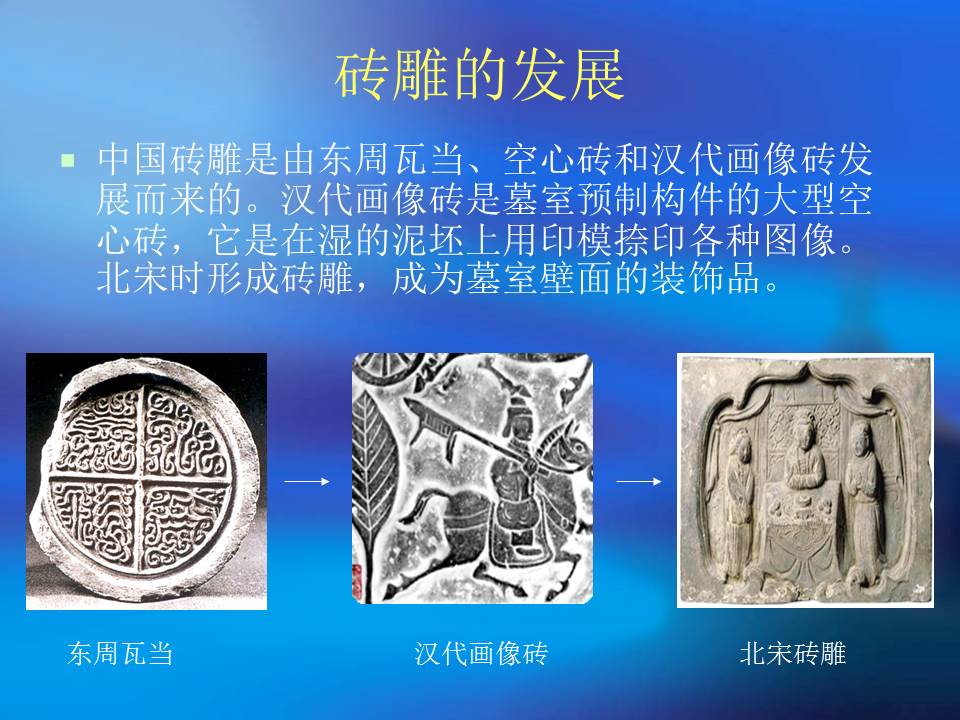 砖雕的发展

中国砖雕是由东周瓦当、空心砖和汉代画像砖发展而来的。汉代画像砖是墓室预制构件的大型空心砖，它是在湿的泥坯上用印模捺印各种图像。北宋时形成砖雕，成为墓室壁面的装饰品。

东周瓦当

汉代画像砖

北宋砖雕